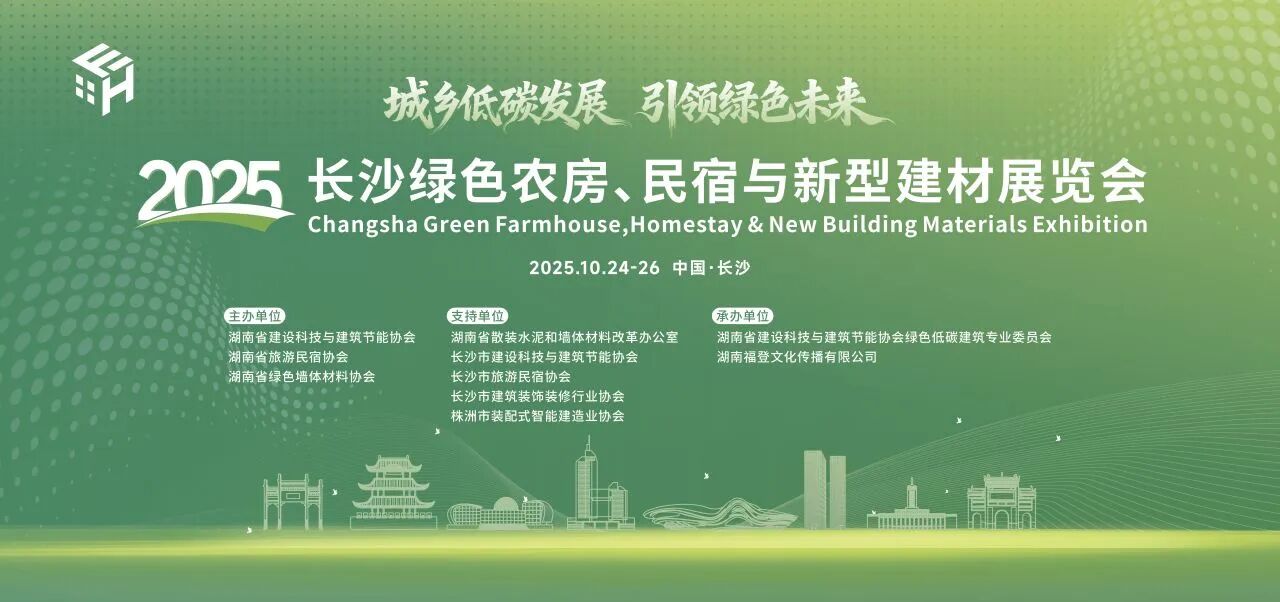 城乡低碳发展 引领绿色未来

2025 长沙绿色农房、民宿与新型建材展览会
Changsha Green Farmhouse,Homestay & New Building Materials Exhibition

2025.10.24-26 中国·长沙

主办单位
湖南省建设科技与建筑节能协会
湖南省旅游民宿协会
湖南省绿色墙体材料协会

支持单位
湖南省散装水泥和墙体材料改革办公室
长沙市建设科技与建筑节能协会
长沙市旅游民宿协会
长沙市建筑装饰装修行业协会
株洲市装配式智能建造业协会

承办单位
湖南省建设科技与建筑节能协会绿色低碳建筑专业委员会
湖南福登文化传播有限公司